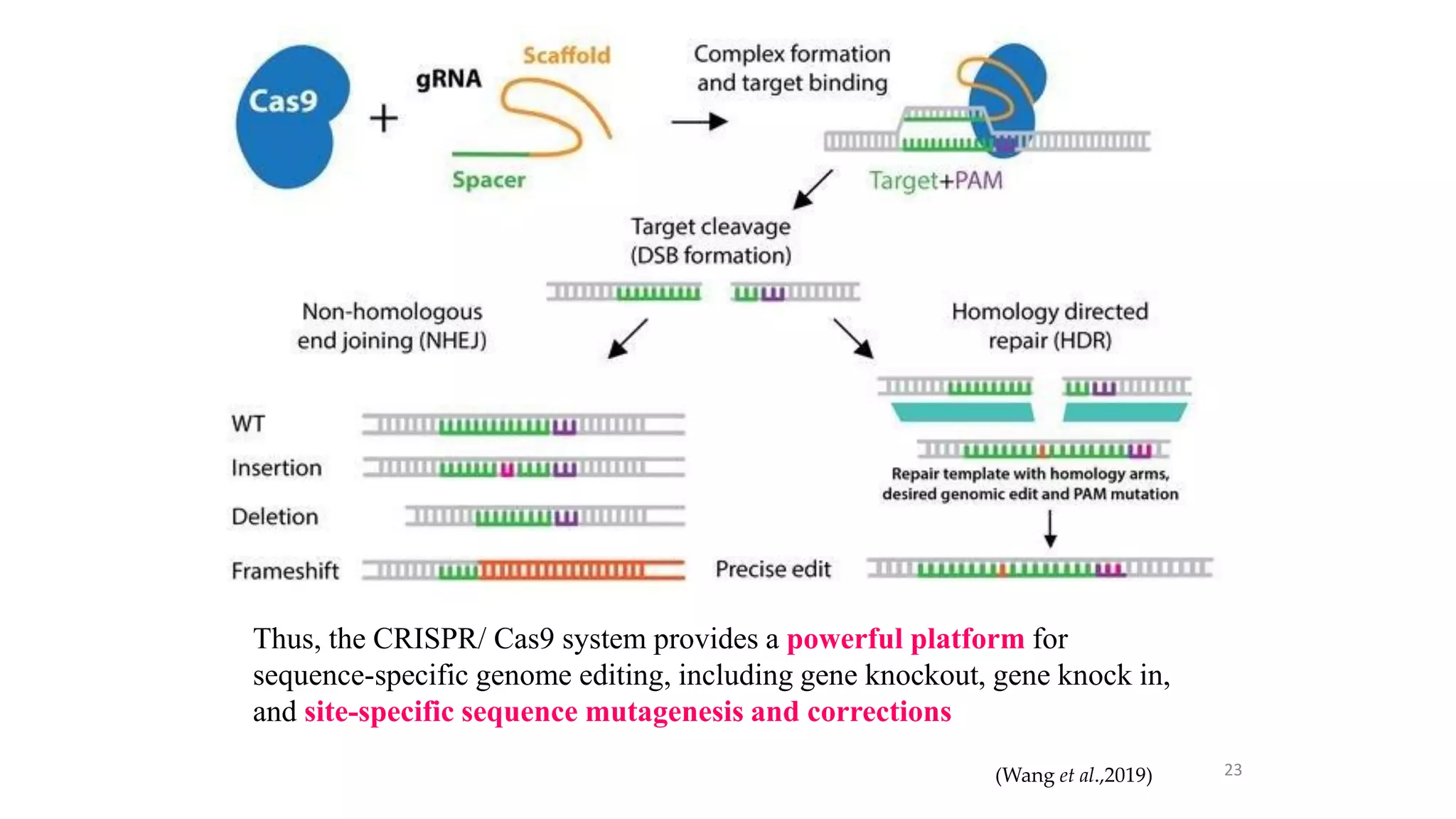 Cas9

+

gRNA

Scaffold

Spacer

Complex formation
and target binding

Target+PAM

Target cleavage
(DSB formation)

Non-homologous
end joining (NHEJ)

Homology directed
repair (HDR)

WT

Insertion

Deletion

Frameshift

Repair template with homology arms,
desired genomic edit and PAM mutation

Precise edit

Thus, the CRISPR/ Cas9 system provides a powerful platform for sequence-specific genome editing, including gene knockout, gene knock in, and site-specific sequence mutagenesis and corrections

(Wang et al.,2019)

23